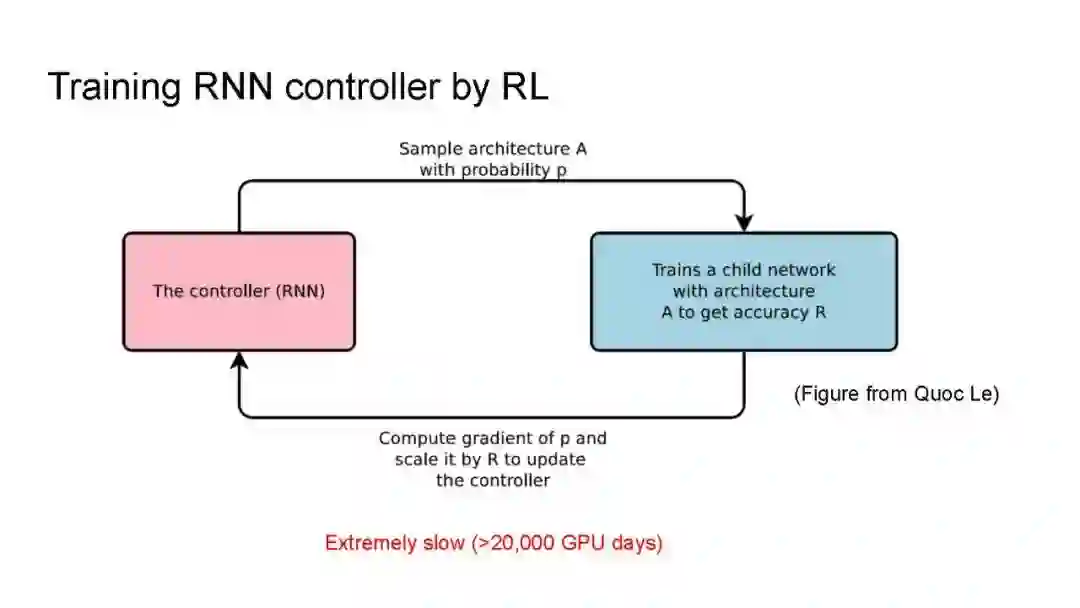 Training RNN controller by RL

Sample architecture A with probability p

The controller (RNN)

Trains a child network with architecture A to get accuracy R

(Figure from Quoc Le)

Compute gradient of p and scale it by R to update the controller

Extremely slow (>20,000 GPU days)